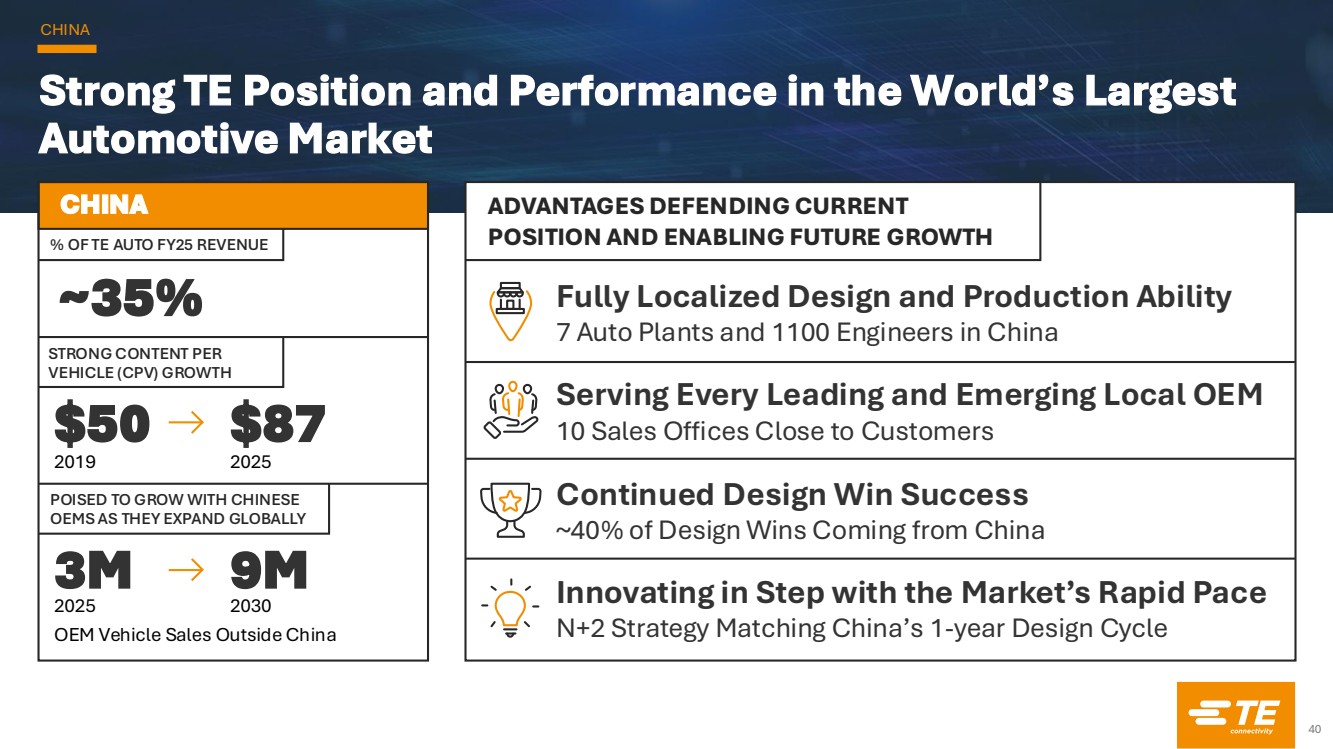 CHINA

Strong TE Position and Performance in the World's Largest Automotive Market

CHINA

% OF TE AUTO FY25 REVENUE

~35%

STRONG CONTENT PER VEHICLE (CPV) GROWTH

$50 → $87
2019 2025

POISED TO GROW WITH CHINESE OEMS AS THEY EXPAND GLOBALLY

3M → 9M
2025 2030
OEM Vehicle Sales Outside China

ADVANTAGES DEFENDING CURRENT POSITION AND ENABLING FUTURE GROWTH

Fully Localized Design and Production Ability
7 Auto Plants and 1100 Engineers in China

Serving Every Leading and Emerging Local OEM
10 Sales Offices Close to Customers

Continued Design Win Success
~40% of Design Wins Coming from China

Innovating in Step with the Market's Rapid Pace
N+2 Strategy Matching China's 1-year Design Cycle

TE connectivity

40